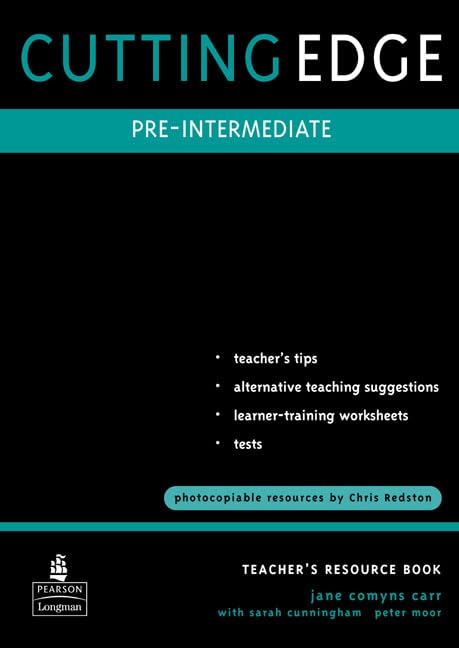 CUTTING EDGE

PRE-INTERMEDIATE

• teacher's tips
• alternative teaching suggestions
• learner-training worksheets
• tests

photocopiable resources by Chris Redston

PEARSON
Longman

TEACHER'S RESOURCE BOOK

jane comyns carr

with sarah cunningham peter moor